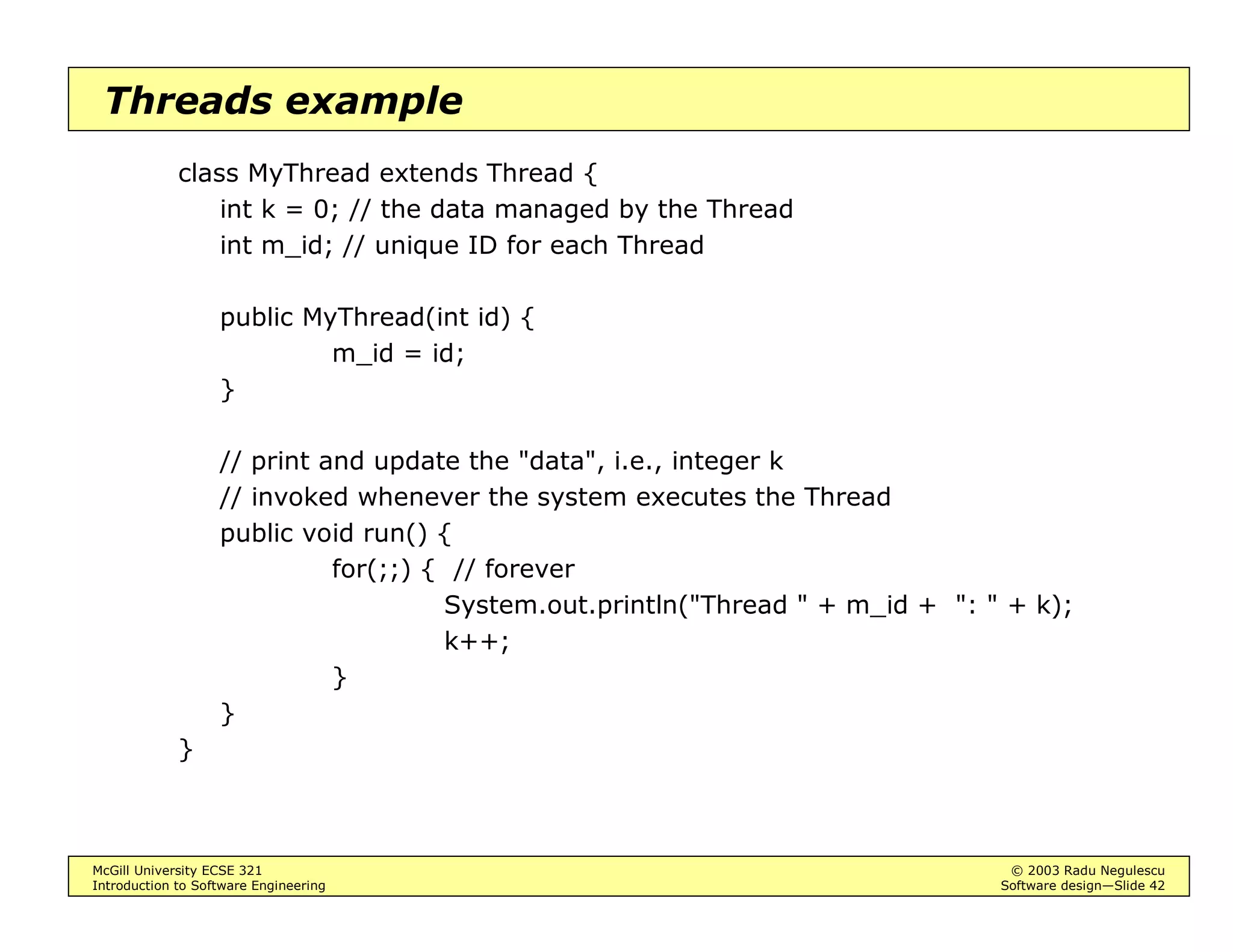 Threads example

class MyThread extends Thread {
    int k = 0; // the data managed by the Thread
    int m_id; // unique ID for each Thread

    public MyThread(int id) {
        m_id = id;
    }

    // print and update the "data", i.e., integer k
    // invoked whenever the system executes the Thread
    public void run() {
        for(;;) {  // forever
            System.out.println("Thread " + m_id +  ": " + k);
            k++;
        }
    }
}

McGill University ECSE 321
Introduction to Software Engineering

© 2003 Radu Negulescu
Software design—Slide 42